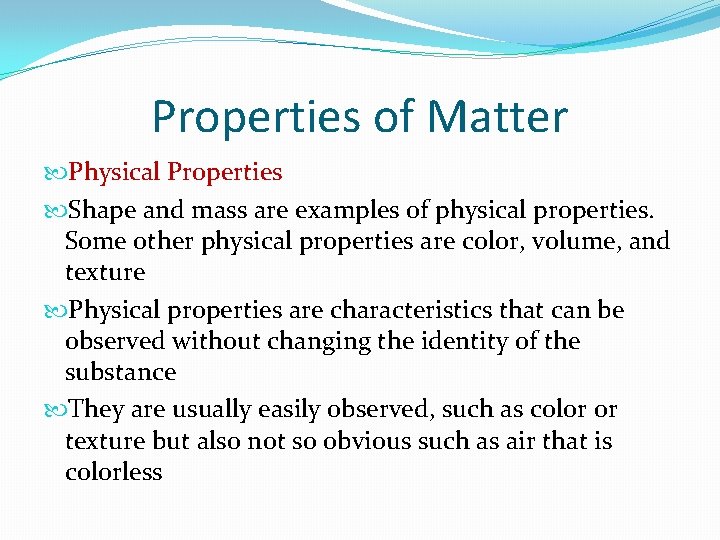 Properties of Matter

Physical Properties

Shape and mass are examples of physical properties. Some other physical properties are color, volume, and texture

Physical properties are characteristics that can be observed without changing the identity of the substance

They are usually easily observed, such as color or texture but also not so obvious such as air that is colorless